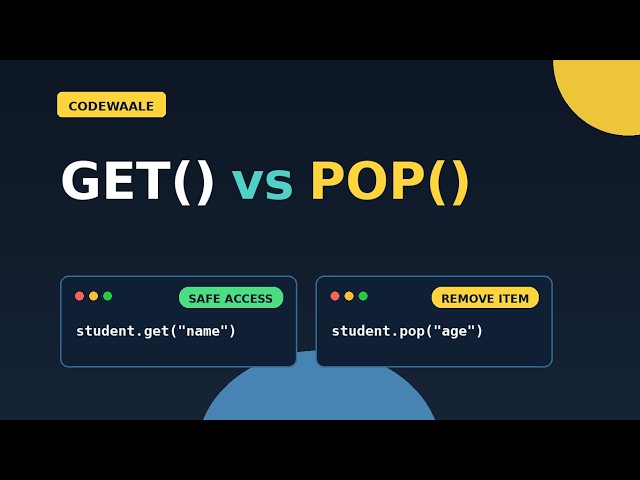 CODEWAALE

GET() vs POP()

SAFE ACCESS

student.get("name")

REMOVE ITEM

student.pop("age")